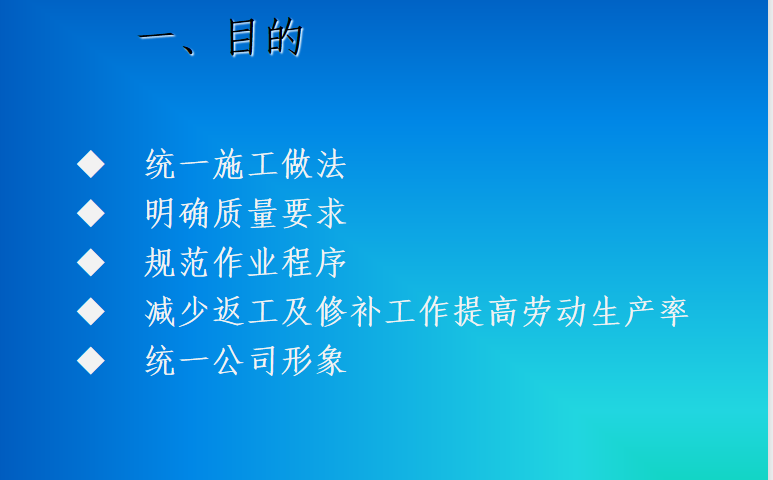 一、目的

◆ 统一施工做法
◆ 明确质量要求
◆ 规范作业程序
◆ 减少返工及修补工作提高劳动生产率
◆ 统一公司形象